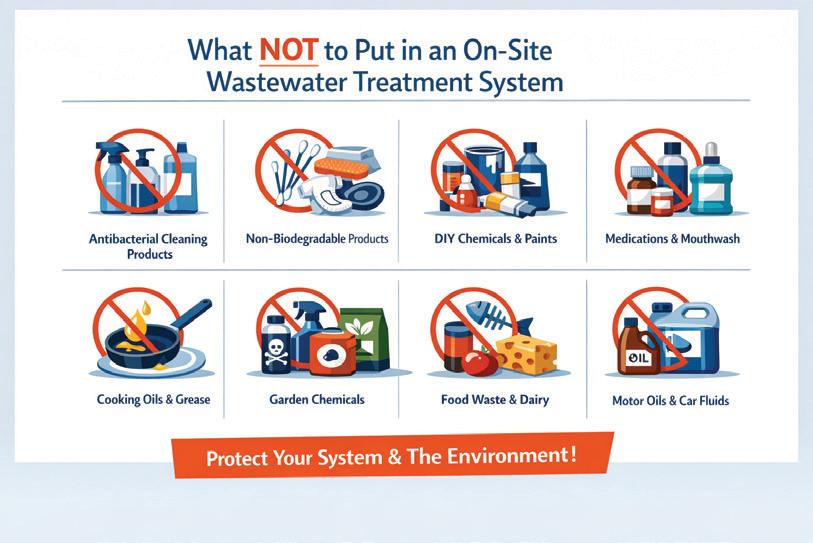 What NOT to Put in an On-Site Wastewater Treatment System

Antibacterial Cleaning Products

Non-Biodegradable Products

DIY Chemicals & Paints

Medications & Mouthwash

Cooking Oils & Grease

Garden Chemicals

Food Waste & Dairy

OIL

Motor Oils & Car Fluids

Protect Your System & The Environment!